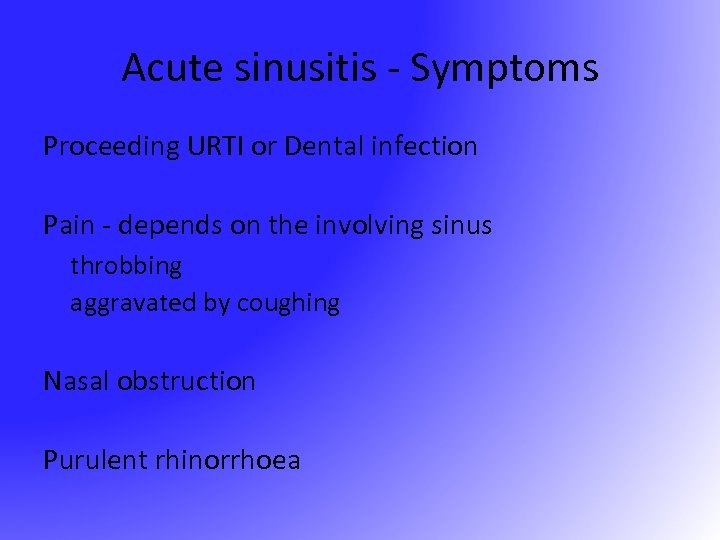 Acute sinusitis - Symptoms

Proceeding URTI or Dental infection

Pain - depends on the involving sinus
throbbing
aggravated by coughing

Nasal obstruction

Purulent rhinorrhoea